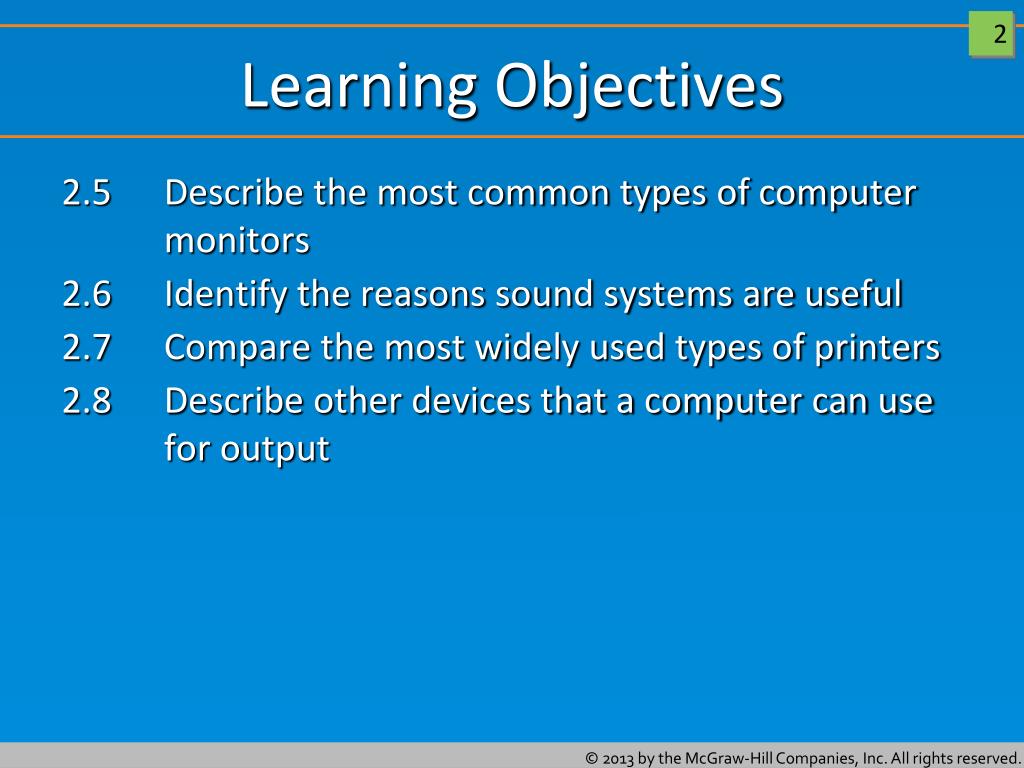 2

Learning Objectives

2.5 Describe the most common types of computer monitors

2.6 Identify the reasons sound systems are useful

2.7 Compare the most widely used types of printers

2.8 Describe other devices that a computer can use for output

© 2013 by the McGraw-Hill Companies, Inc. All rights reserved.